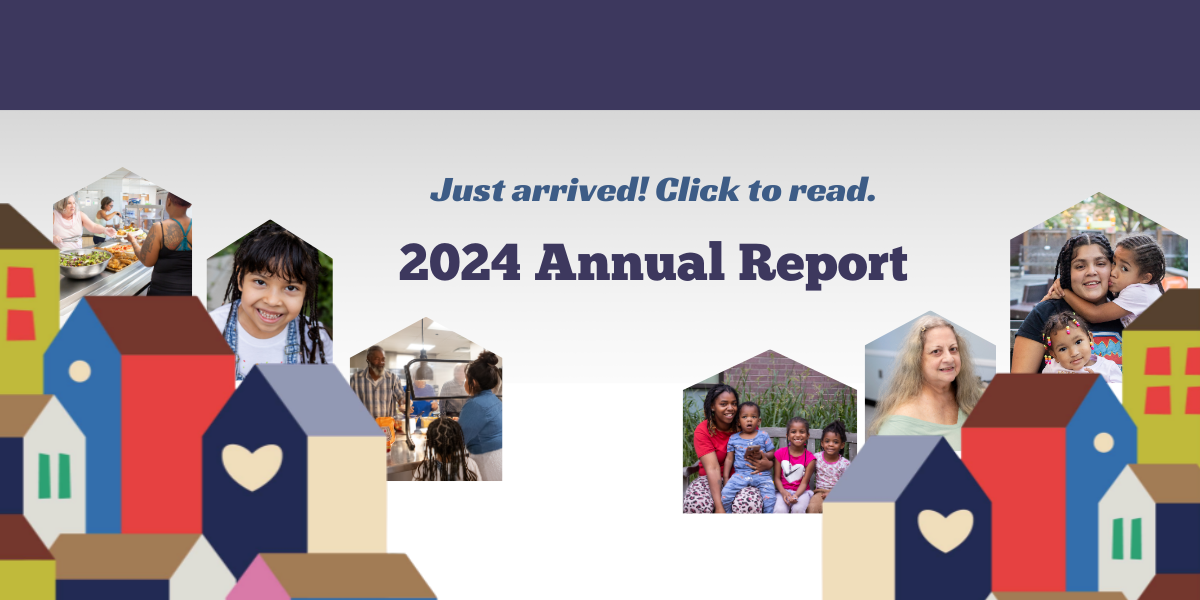 Just arrived! Click to read.

2024 Annual Report